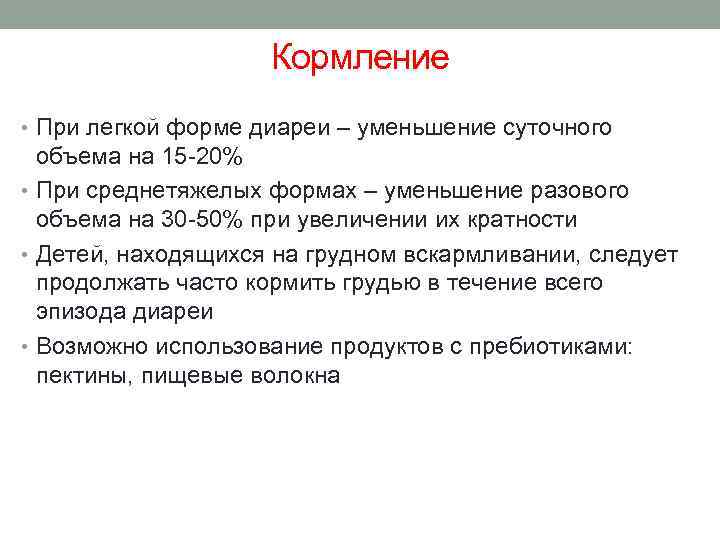 Кормление

• При легкой форме диареи – уменьшение суточного объема на 15-20%
• При среднетяжелых формах – уменьшение разового объема на 30-50% при увеличении их кратности
• Детей, находящихся на грудном вскармливании, следует продолжать часто кормить грудью в течение всего эпизода диареи
• Возможно использование продуктов с пребиотиками: пектины, пищевые волокна